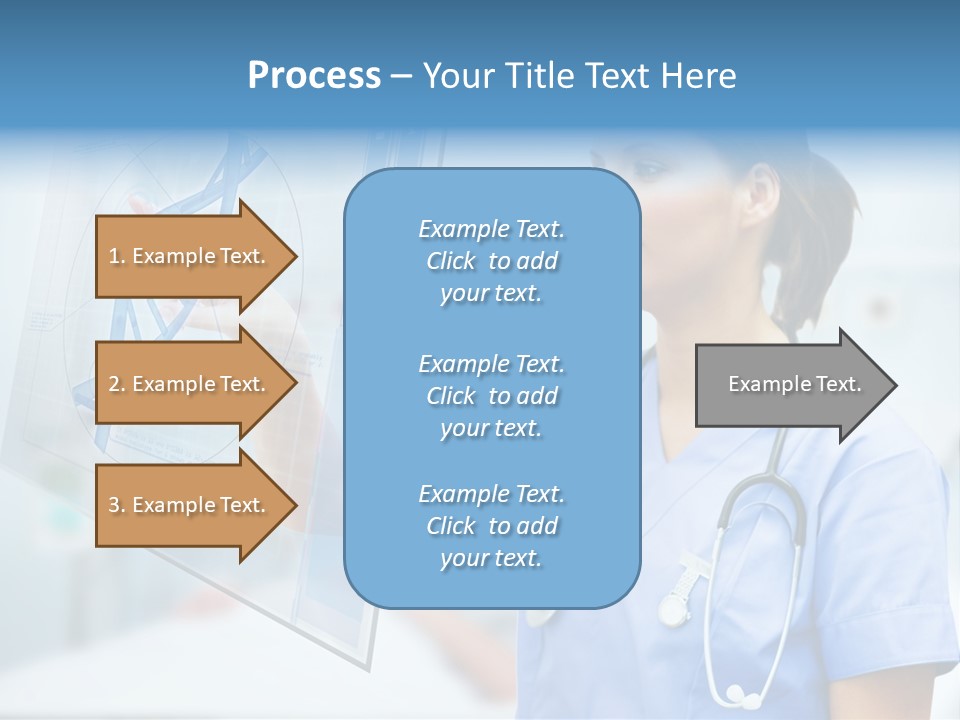 Process – Your Title Text Here

1. Example Text.

2. Example Text.

3. Example Text.

Example Text. Click to add your text.

Example Text. Click to add your text.

Example Text. Click to add your text.

Example Text.